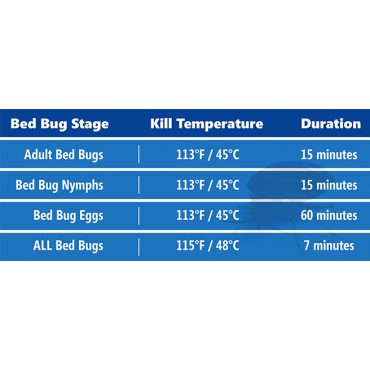 | Bed Bug Stage | Kill Temperature | Duration |
|---|---|---|
| Adult Bed Bugs | 113°F / 45°C | 15 minutes |
| Bed Bug Nymphs | 113°F / 45°C | 15 minutes |
| Bed Bug Eggs | 113°F / 45°C | 60 minutes |
| ALL Bed Bugs | 115°F / 48°C | 7 minutes |